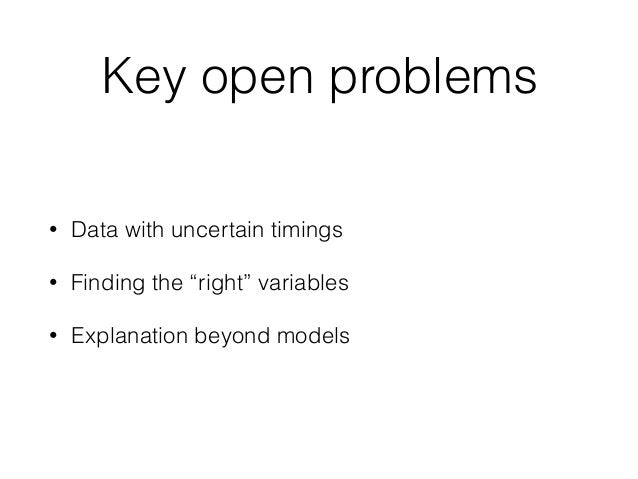 Key open problems

• Data with uncertain timings

• Finding the “right” variables

• Explanation beyond models